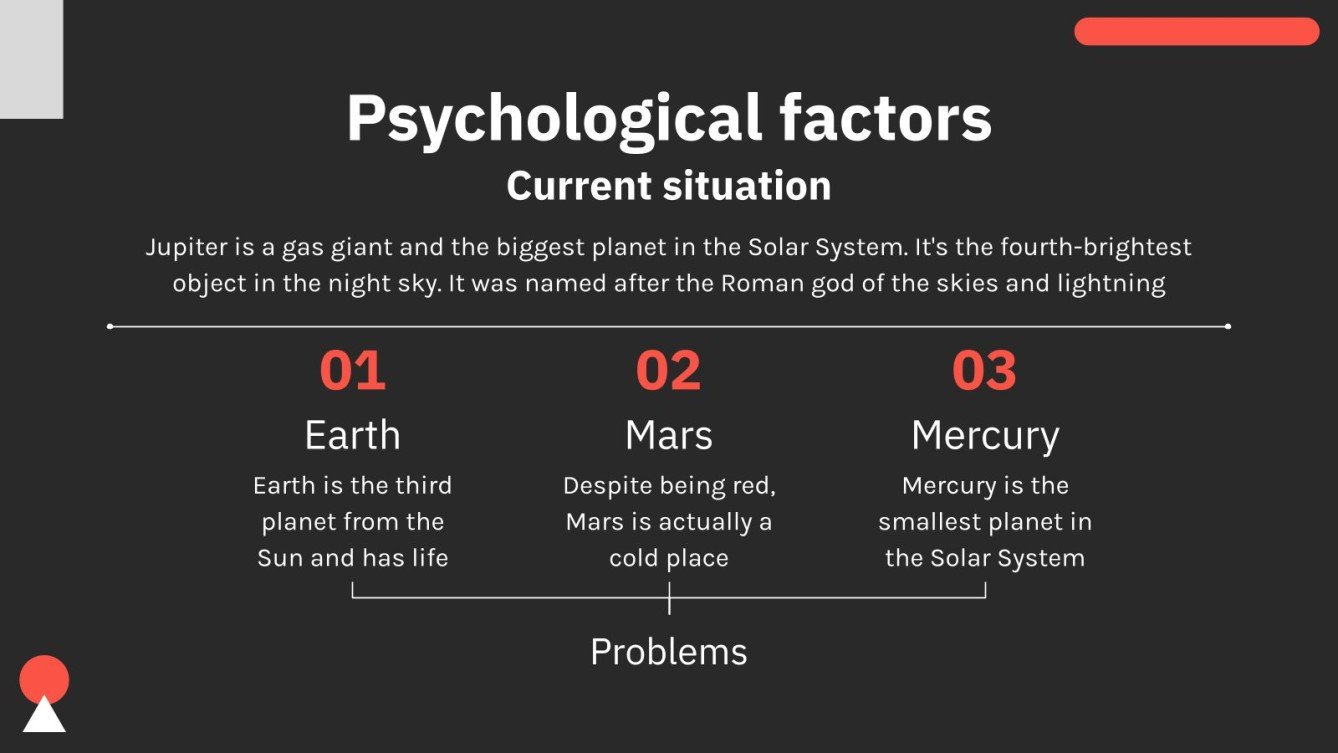 Psychological factors
Current situation

Jupiter is a gas giant and the biggest planet in the Solar System. It's the fourth-brightest object in the night sky. It was named after the Roman god of the skies and lightning

01
Earth
Earth is the third planet from the Sun and has life

02
Mars
Despite being red, Mars is actually a cold place

03
Mercury
Mercury is the smallest planet in the Solar System

Problems